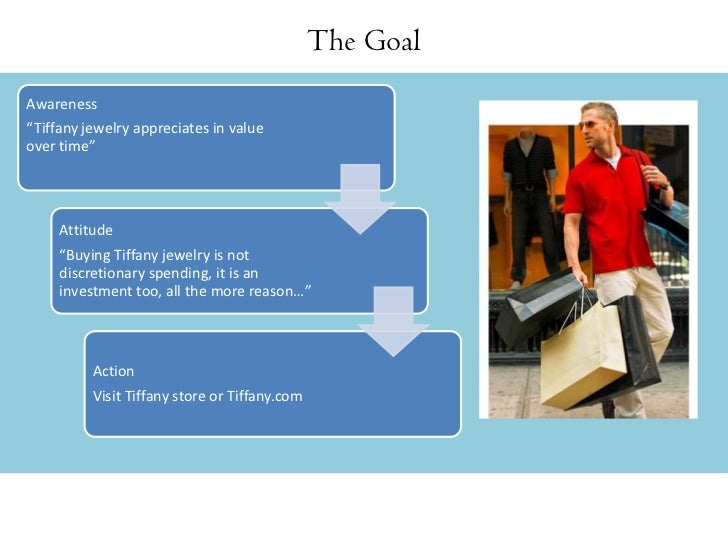 The Goal

Awareness

“Tiffany jewelry appreciates in value over time”

Attitude

“Buying Tiffany jewelry is not discretionary spending, it is an investment too, all the more reason…”

Action

Visit Tiffany store or Tiffany.com